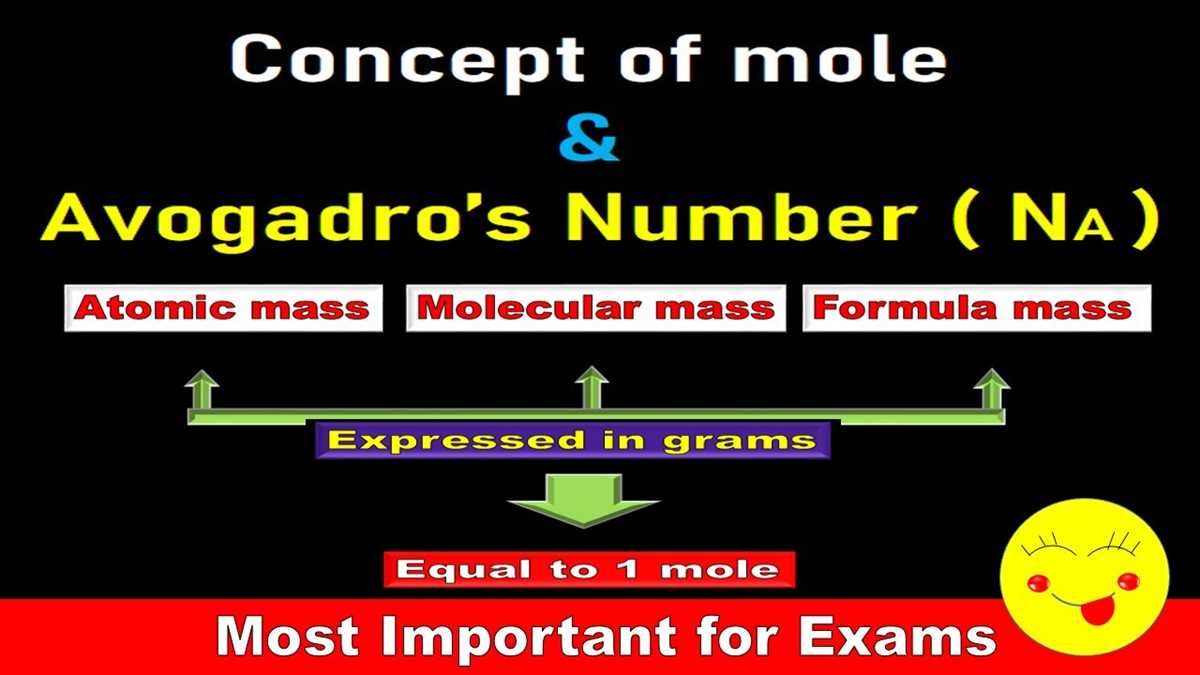 Concept of mole
&
Avogadro's Number ( $N_A$ )

Atomic mass

Molecular mass

Formula mass

Expressed in grams

Equal to 1 mole

Most Important for Exams